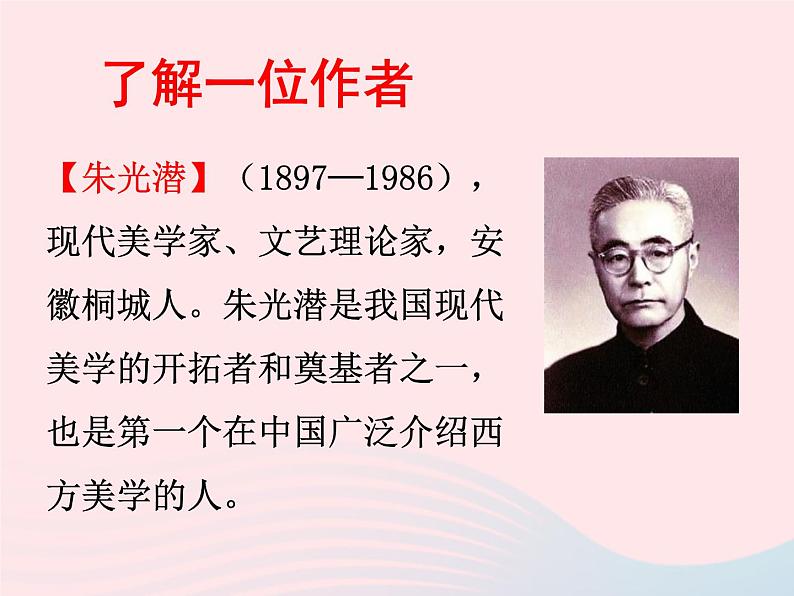 了解一位作者

【朱光潜】（1897—1986），现代美学家、文艺理论家，安徽桐城人。朱光潜是我国现代美学的开拓者和奠基者之一，也是第一个在中国广泛介绍西方美学的人。